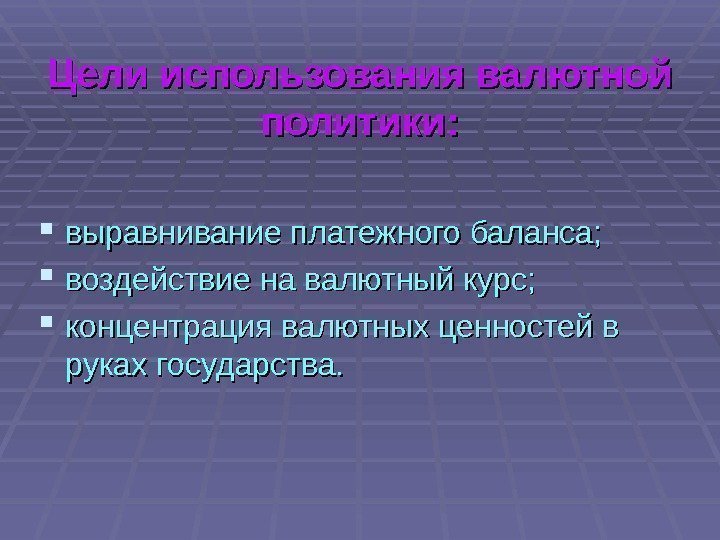 Цели использования валютной политики:

- выравнивание платежного баланса;
- воздействие на валютный курс;
- концентрация валютных ценностей в руках государства.